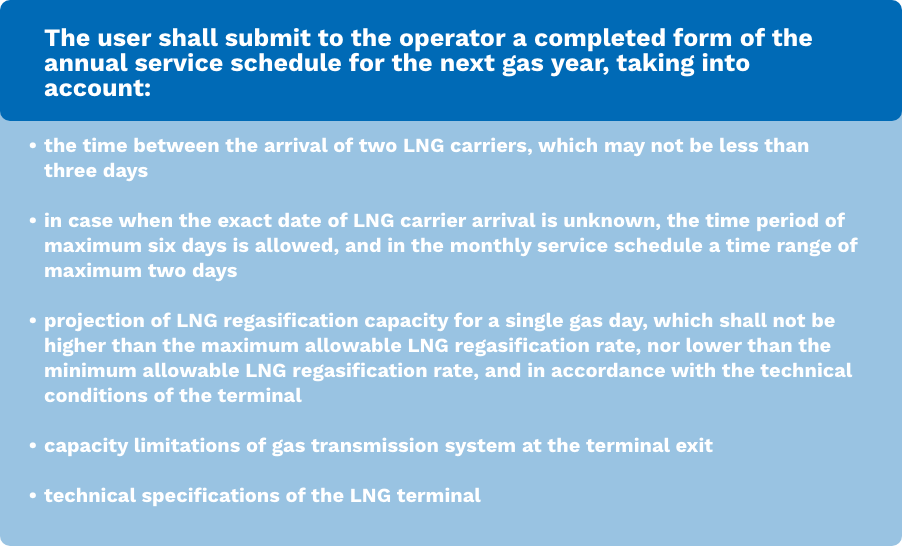 The user shall submit to the operator a completed form of the annual service schedule for the next gas year, taking into account:

• the time between the arrival of two LNG carriers, which may not be less than three days

• in case when the exact date of LNG carrier arrival is unknown, the time period of maximum six days is allowed, and in the monthly service schedule a time range of maximum two days

• projection of LNG regasification capacity for a single gas day, which shall not be higher than the maximum allowable LNG regasification rate, nor lower than the minimum allowable LNG regasification rate, and in accordance with the technical conditions of the terminal

• capacity limitations of gas transmission system at the terminal exit

• technical specifications of the LNG terminal